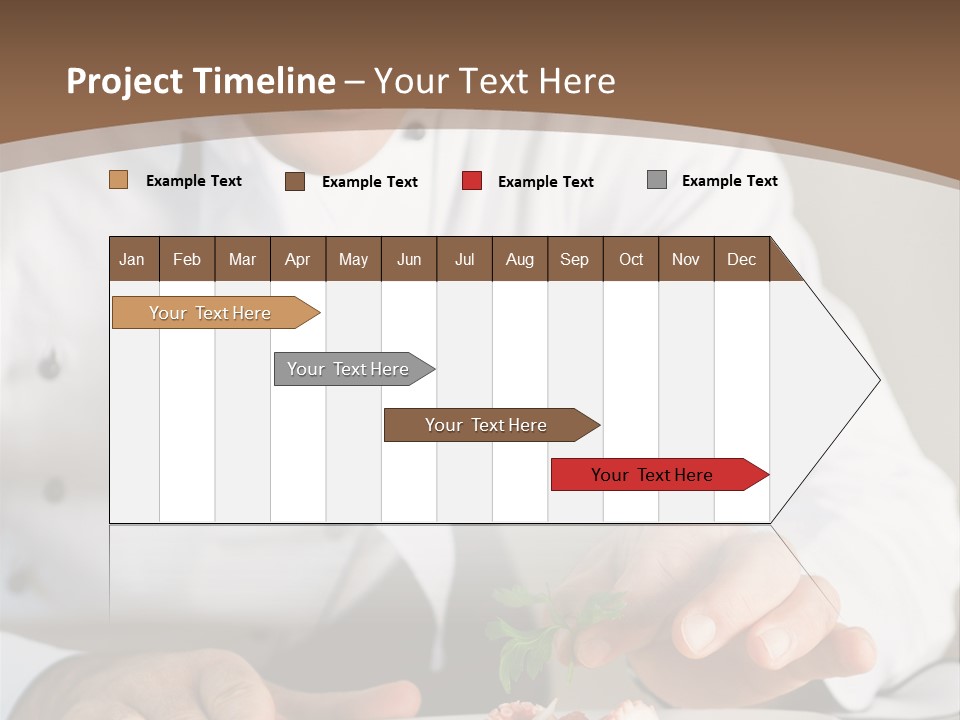 Project Timeline – Your Text Here

Example Text Example Text Example Text Example Text

| Jan | Feb | Mar | Apr | May | Jun | Jul | Aug | Sep | Oct | Nov | Dec |
|---|---|---|---|---|---|---|---|---|---|---|---|

Your Text Here

Your Text Here

Your Text Here

Your Text Here